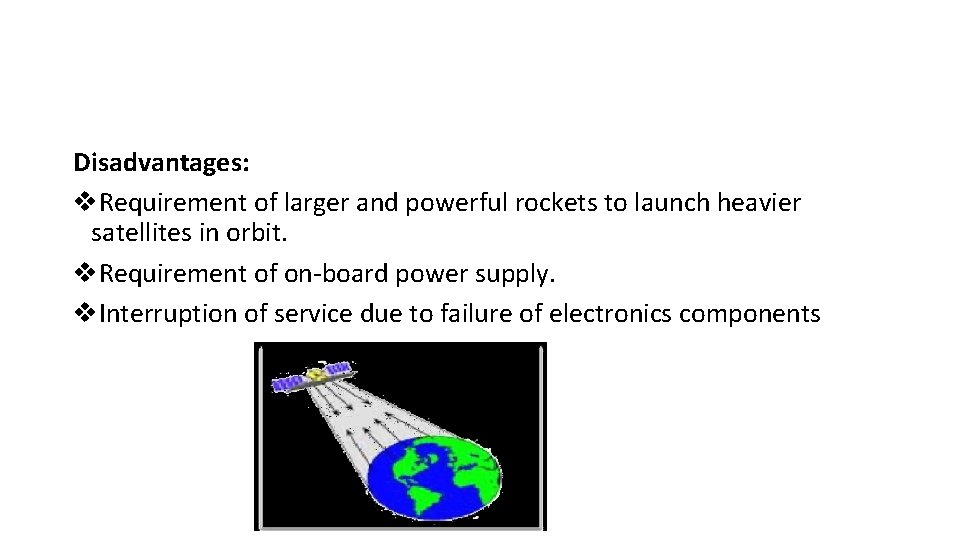 Disadvantages:

❖Requirement of larger and powerful rockets to launch heavier satellites in orbit.

❖Requirement of on-board power supply.

❖Interruption of service due to failure of electronics components